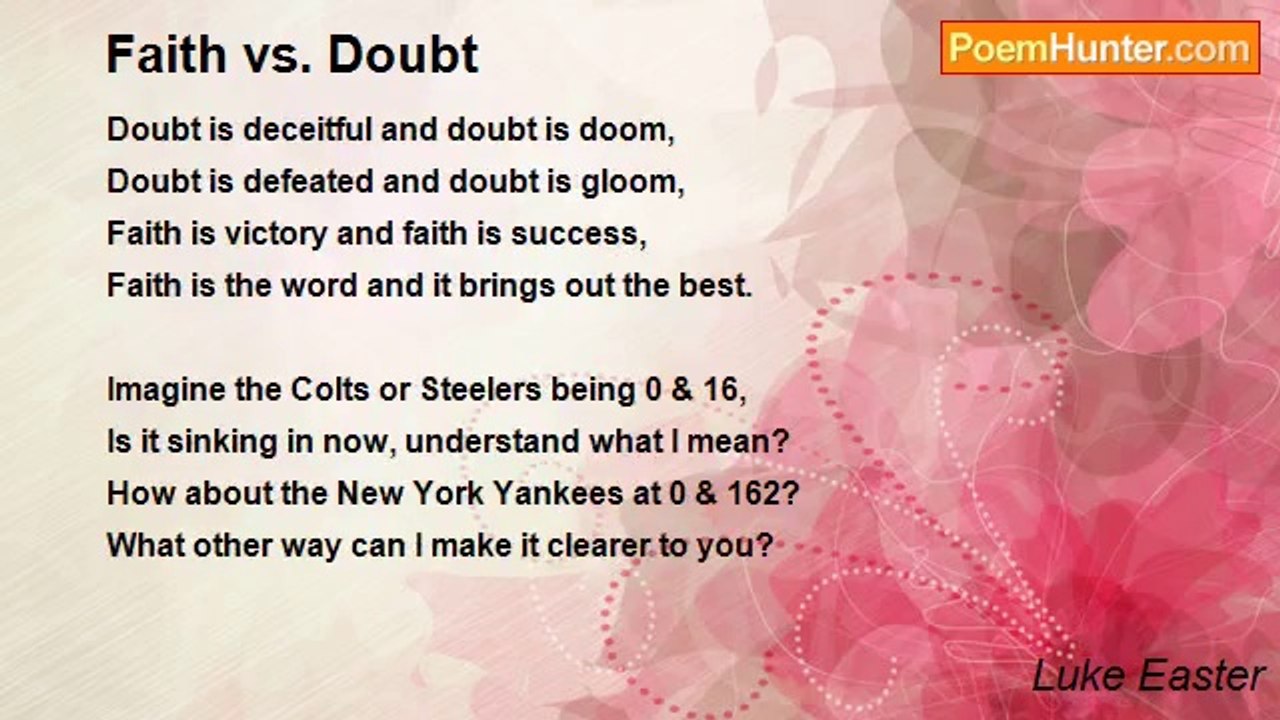 Faith vs. Doubt

PoemHunter.com

Doubt is deceitful and doubt is doom,
Doubt is defeated and doubt is gloom,
Faith is victory and faith is success,
Faith is the word and it brings out the best.

Imagine the Colts or Steelers being 0 & 16,
Is it sinking in now, understand what I mean?
How about the New York Yankees at 0 & 162?
What other way can I make it clearer to you?

Luke Easter